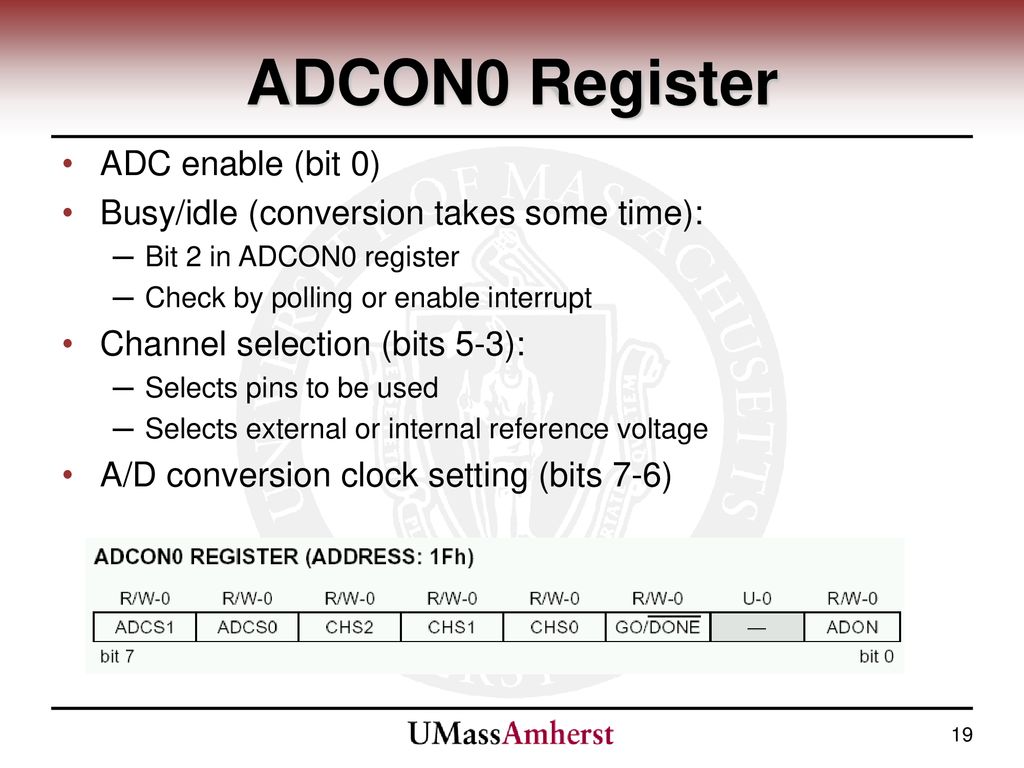 ADCON0 Register

• ADC enable (bit 0)
• Busy/idle (conversion takes some time):
– Bit 2 in ADCON0 register
– Check by polling or enable interrupt
• Channel selection (bits 5-3):
– Selects pins to be used
– Selects external or internal reference voltage
• A/D conversion clock setting (bits 7-6)

ADCON0 REGISTER (ADDRESS: 1Fh)

| R/W-0 | R/W-0 | R/W-0 | R/W-0 | R/W-0 | R/W-0 | U-0 | R/W-0 |
|---|---|---|---|---|---|---|---|
| ADCS1 | ADCS0 | CHS2 | CHS1 | CHS0 | GO/$\overline{DONE}$ | — | ADON |

bit 7 bit 0

UMassAmherst

19